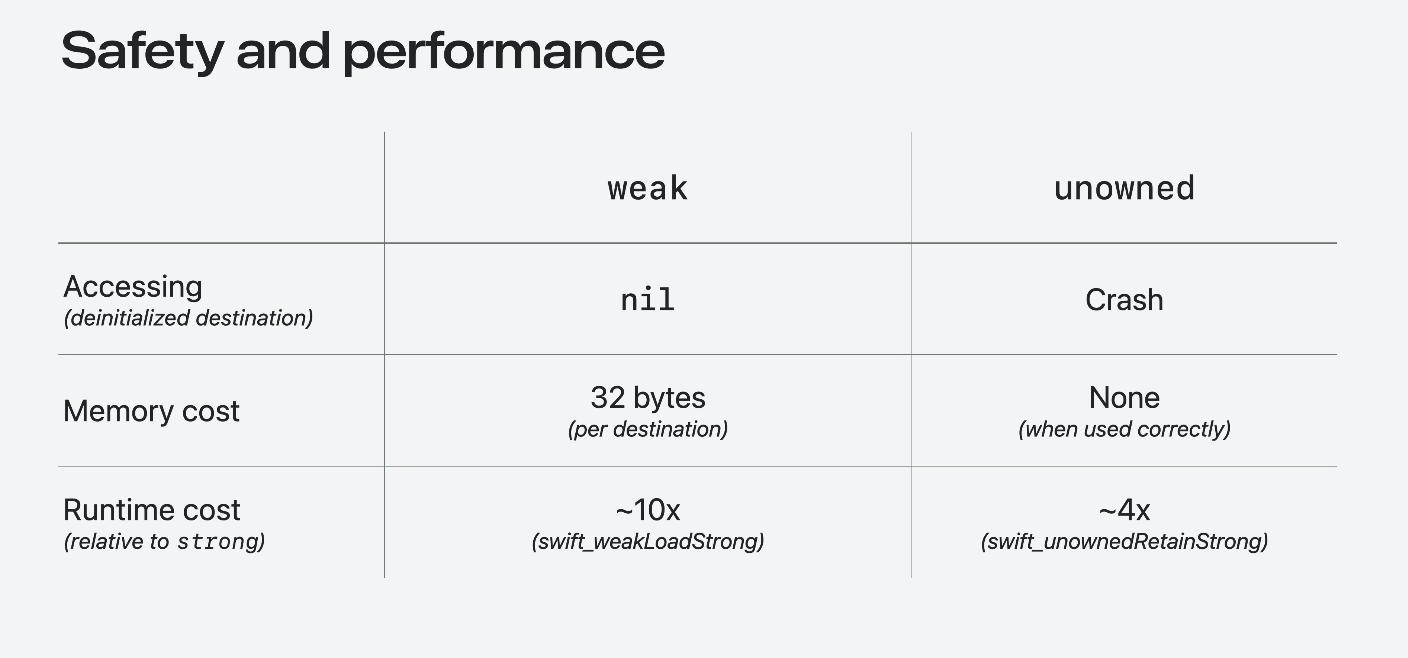 Safety and performance

| | weak | unowned |
|---|---|---|
| Accessing (deinitialized destination) | nil | Crash |
| Memory cost | 32 bytes (per destination) | None (when used correctly) |
| Runtime cost (relative to strong) | ~10x (swift_weakLoadStrong) | ~4x (swift_unownedRetainStrong) |